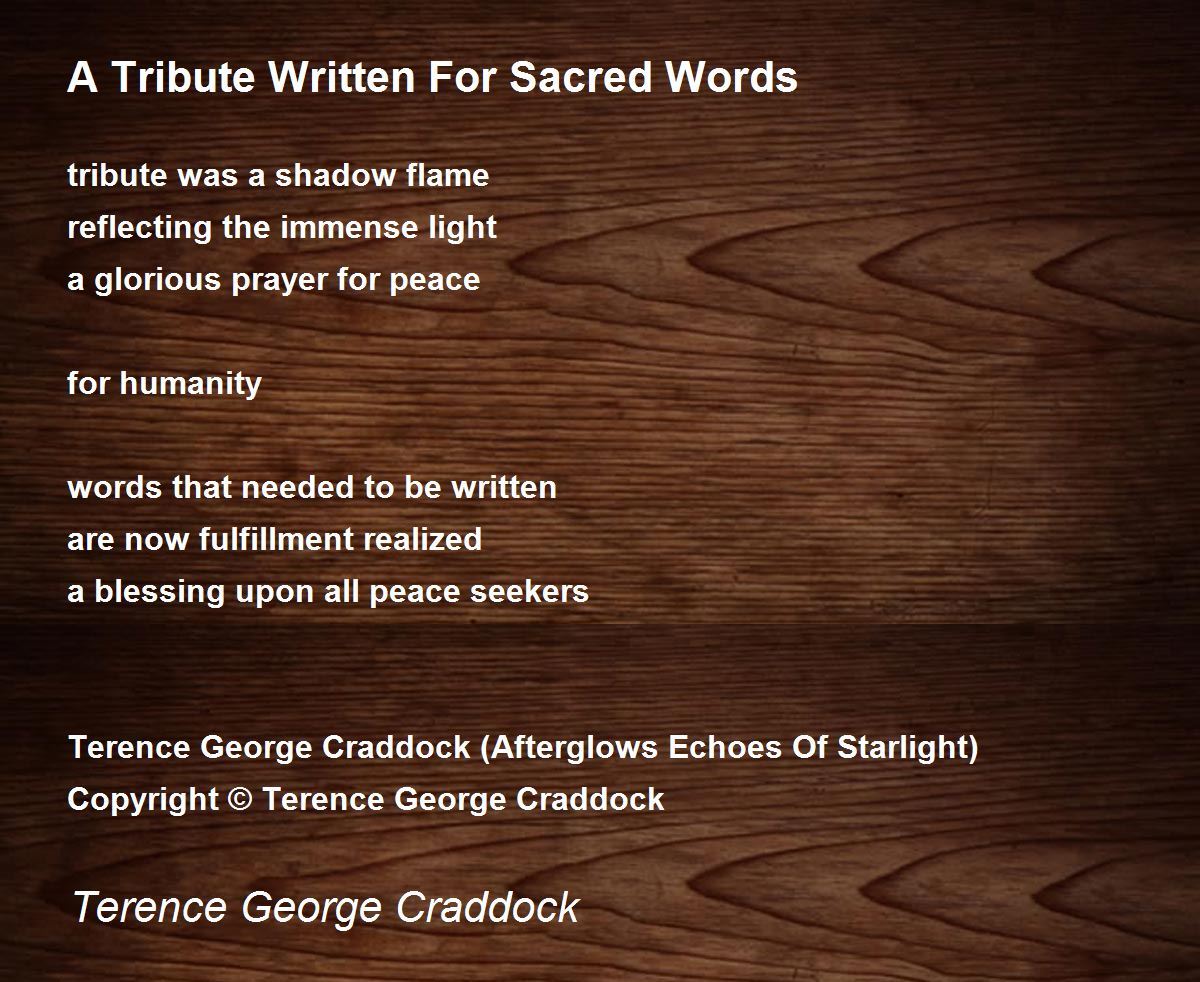 A Tribute Written For Sacred Words

tribute was a shadow flame
reflecting the immense light
a glorious prayer for peace

for humanity

words that needed to be written
are now fulfillment realized
a blessing upon all peace seekers

Terence George Craddock (Afterglows Echoes Of Starlight)
Copyright © Terence George Craddock

Terence George Craddock